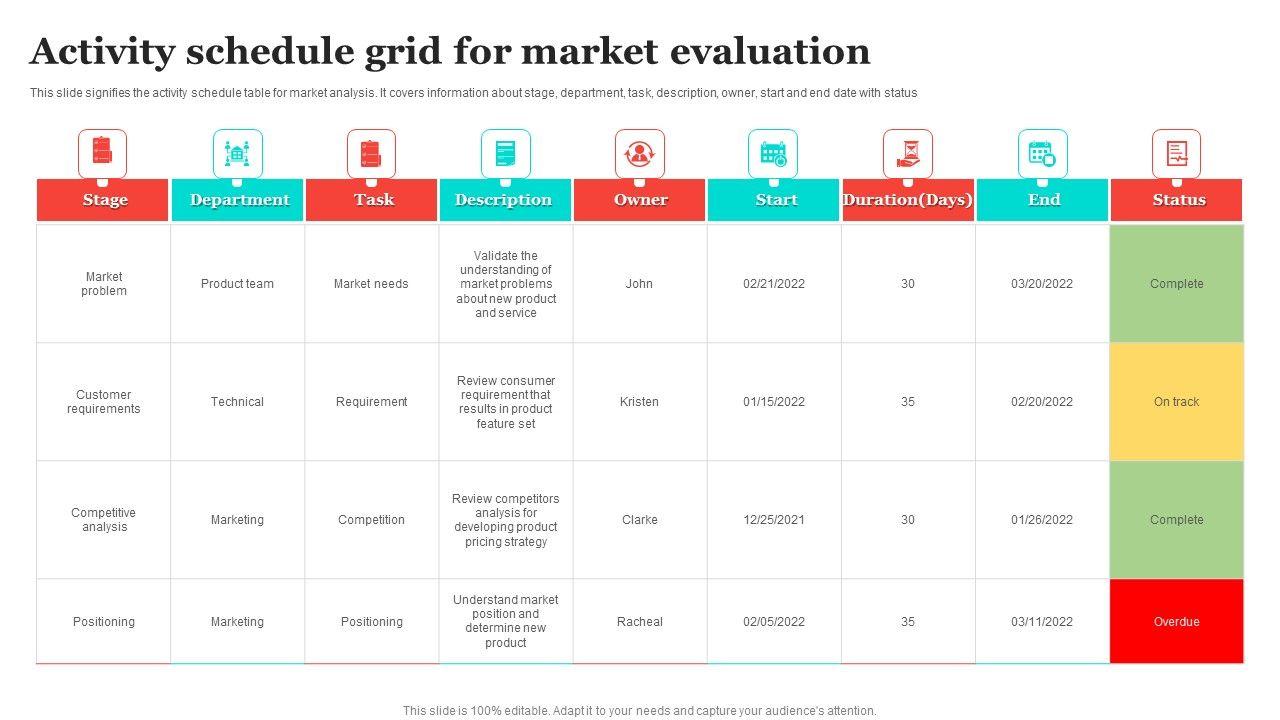 Activity schedule grid for market evaluation

This slide signifies the activity schedule table for market analysis. It covers information about stage, department, task, description, owner, start and end date with status

| Stage | Department | Task | Description | Owner | Start | Duration(Days) | End | Status |
|---|---|---|---|---|---|---|---|---|
| Market problem | Product team | Market needs | Validate the understanding of market problems about new product and service | John | 02/21/2022 | 30 | 03/20/2022 | Complete |
| Customer requirements | Technical | Requirement | Review consumer requirement that results in product feature set | Kristen | 01/15/2022 | 35 | 02/20/2022 | On track |
| Competitive analysis | Marketing | Competition | Review competitors analysis for developing product pricing strategy | Clarke | 12/25/2021 | 30 | 01/26/2022 | Complete |
| Positioning | Marketing | Positioning | Understand market position and determine new product | Racheal | 02/05/2022 | 35 | 03/11/2022 | Overdue |

This slide is 100% editable. Adapt it to your needs and capture your audience's attention.